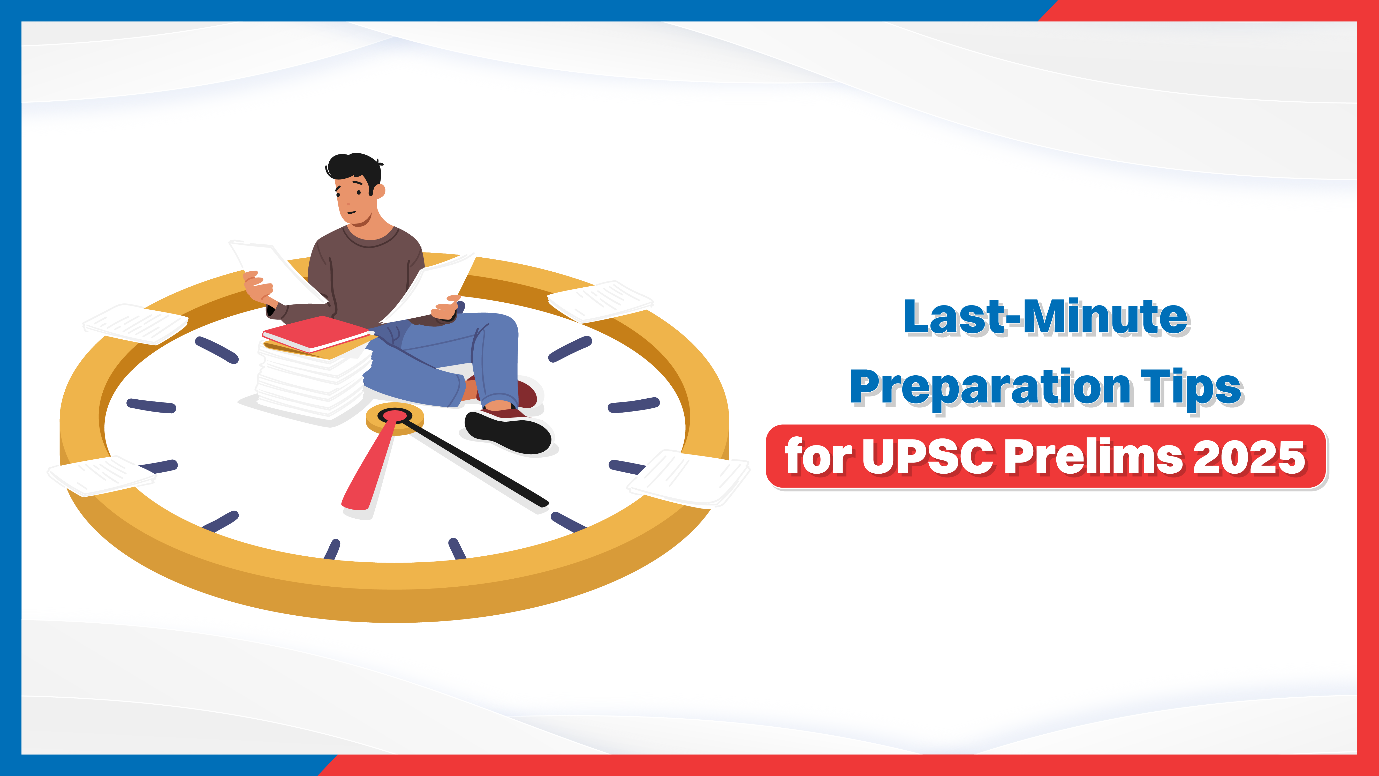 Last-Minute
Preparation Tips
for UPSC Prelims 2025